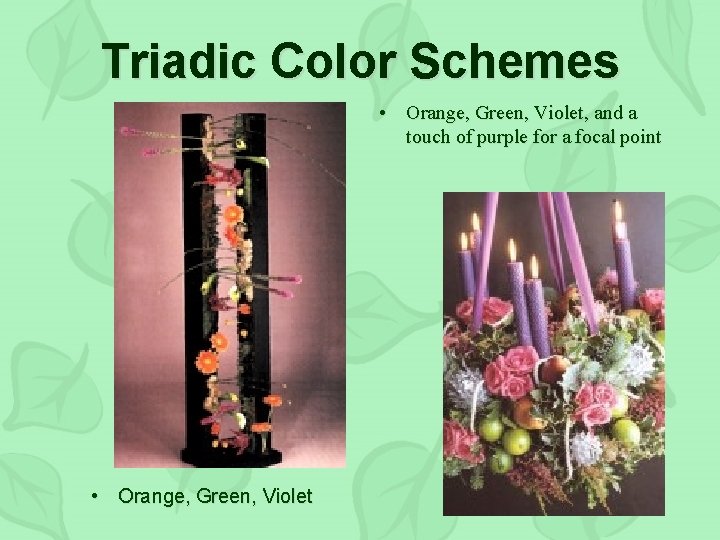 Triadic Color Schemes

• Orange, Green, Violet, and a touch of purple for a focal point

• Orange, Green, Violet